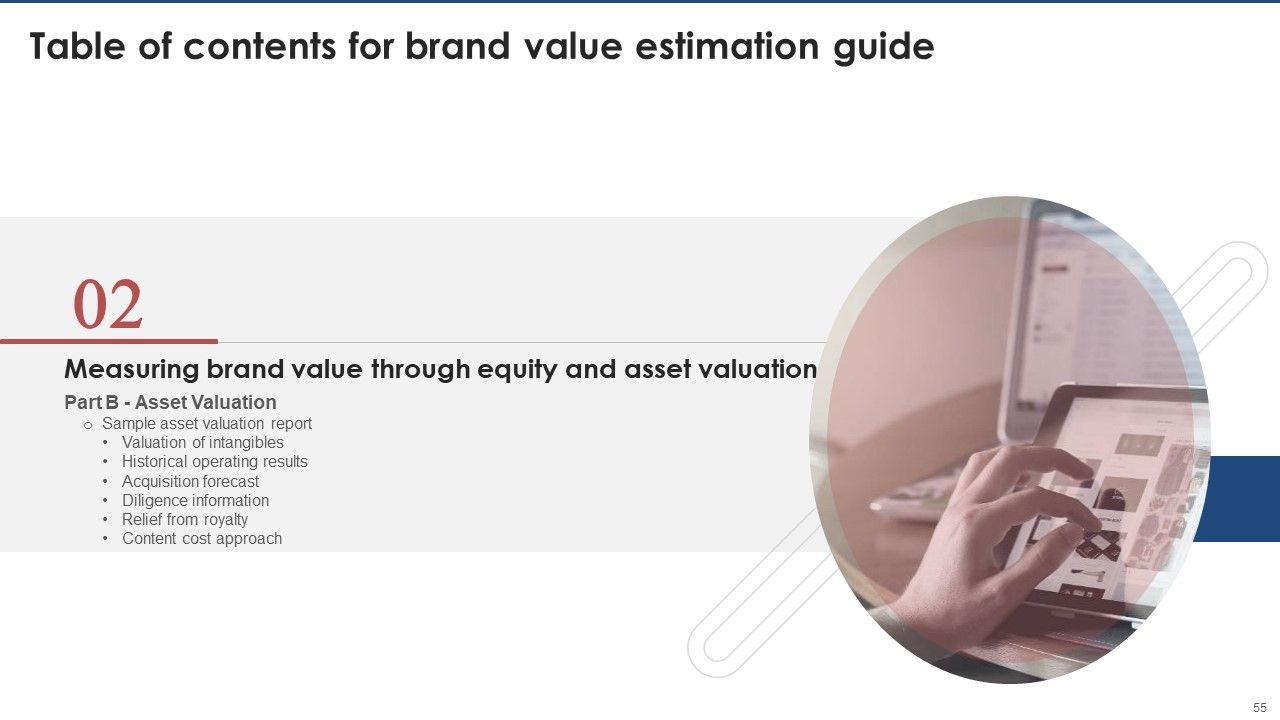 Table of contents for brand value estimation guide

02

Measuring brand value through equity and asset valuation

Part B - Asset Valuation

o Sample asset valuation report
• Valuation of intangibles
• Historical operating results
• Acquisition forecast
• Diligence information
• Relief from royalty
• Content cost approach

55